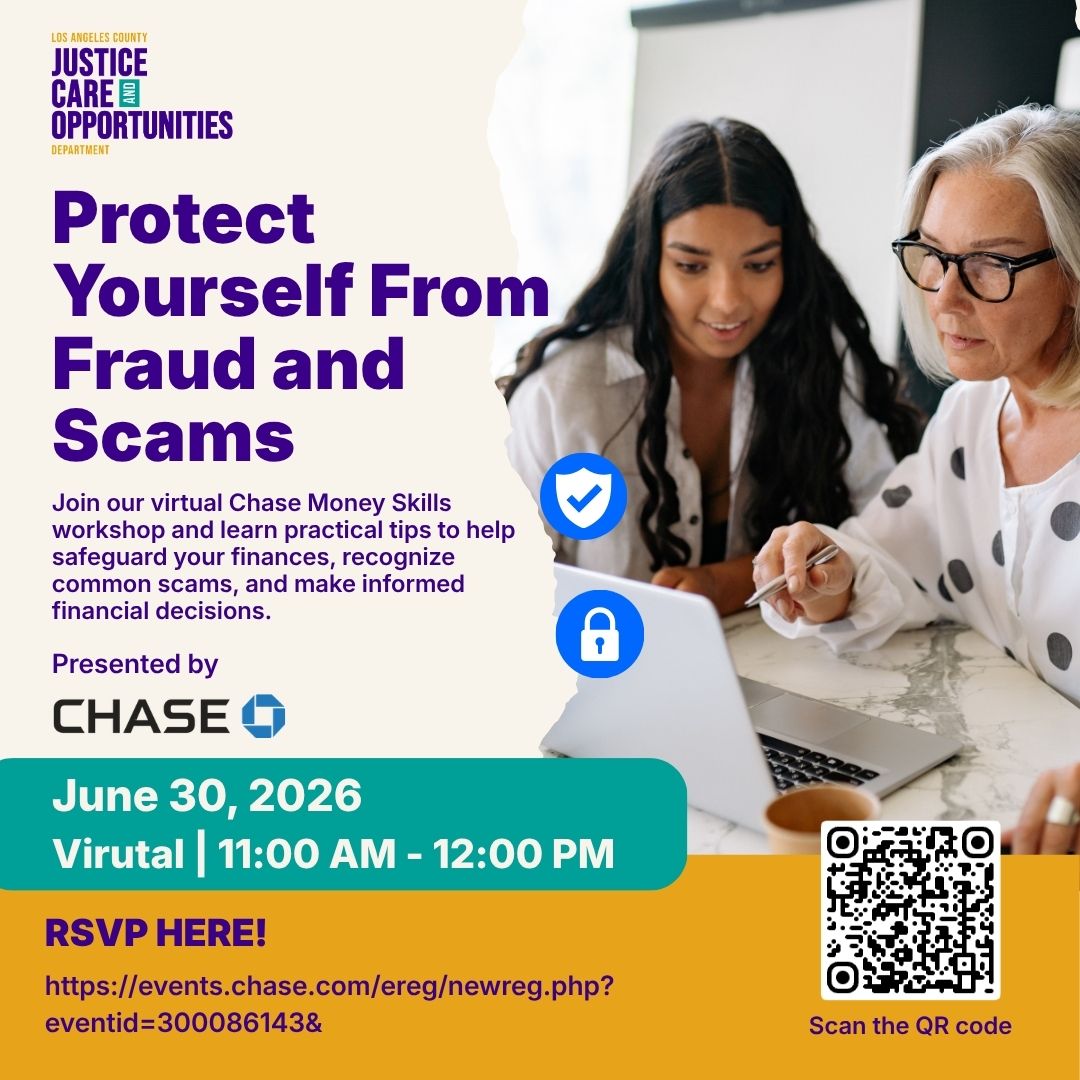 LOS ANGELES COUNTY
JUSTICE CARE AND OPPORTUNITIES
DEPARTMENT

Protect Yourself From Fraud and Scams

Join our virtual Chase Money Skills workshop and learn practical tips to help safeguard your finances, recognize common scams, and make informed financial decisions.

Presented by
CHASE

June 30, 2026
Virutal | 11:00 AM - 12:00 PM

RSVP HERE!
https://events.chase.com/ereg/newreg.php?eventid=300086143&

Scan the QR code